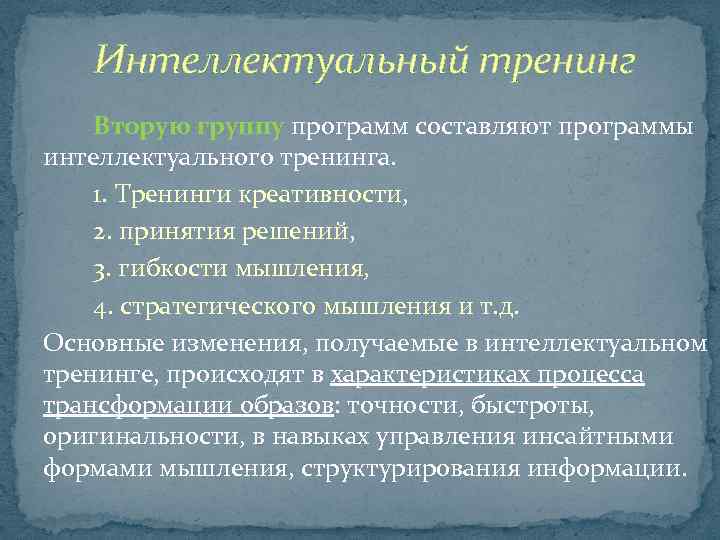 Интеллектуальный тренинг

Вторую группу программ составляют программы интеллектуального тренинга.

1. Тренинги креативности,

2. принятия решений,

3. гибкости мышления,

4. стратегического мышления и т.д.

Основные изменения, получаемые в интеллектуальном тренинге, происходят в характеристиках процесса трансформации образов: точности, быстроты, оригинальности, в навыках управления инсайтными формами мышления, структурирования информации.